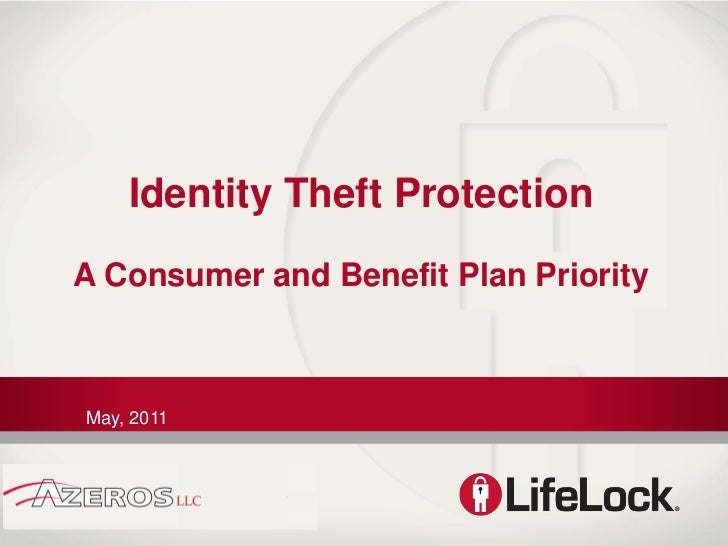 Identity Theft Protection

A Consumer and Benefit Plan Priority

May, 2011

AZEROS LLC

LifeLock.